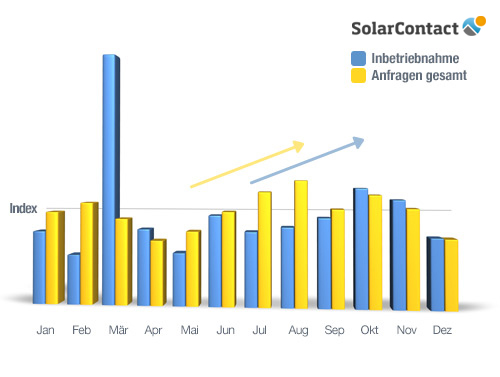 SolarContact

Inbetriebnahme
Anfragen gesamt

Index

Jan Feb Mär Apr Mai Jun Jul Aug Sep Okt Nov Dez